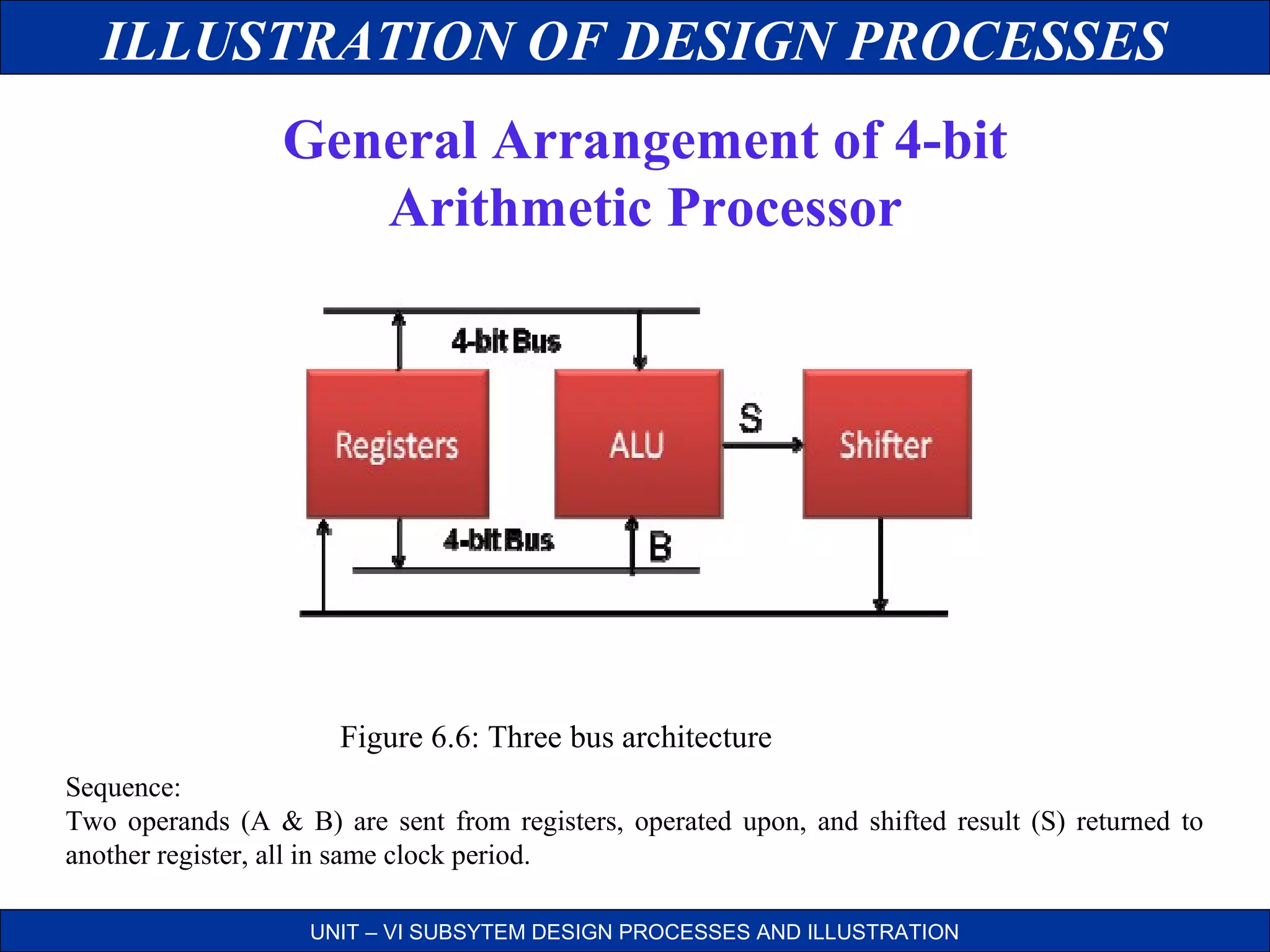 ILLUSTRATION OF DESIGN PROCESSES

General Arrangement of 4-bit Arithmetic Processor

4-bit Bus

Registers

ALU

S

Shifter

4-bit Bus

B

Figure 6.6: Three bus architecture

Sequence:
Two operands (A & B) are sent from registers, operated upon, and shifted result (S) returned to another register, all in same clock period.

UNIT – VI SUBSYTEM DESIGN PROCESSES AND ILLUSTRATION